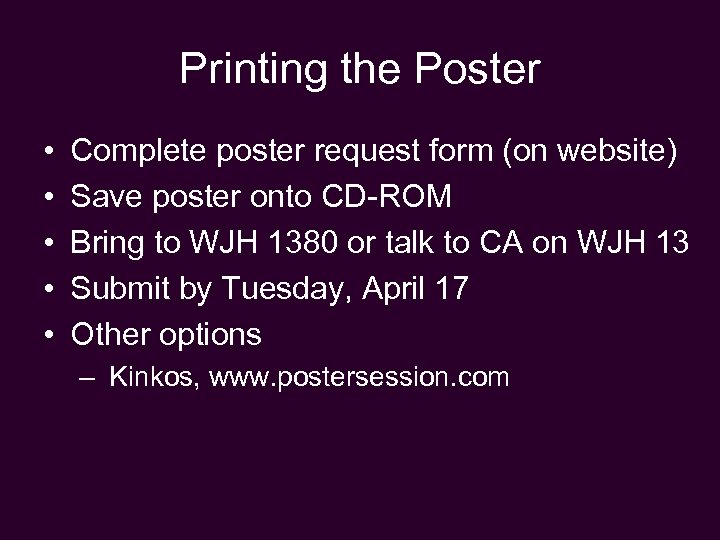 Printing the Poster

• Complete poster request form (on website)
• Save poster onto CD-ROM
• Bring to WJH 1380 or talk to CA on WJH 13
• Submit by Tuesday, April 17
• Other options
 – Kinkos, www.postersession.com